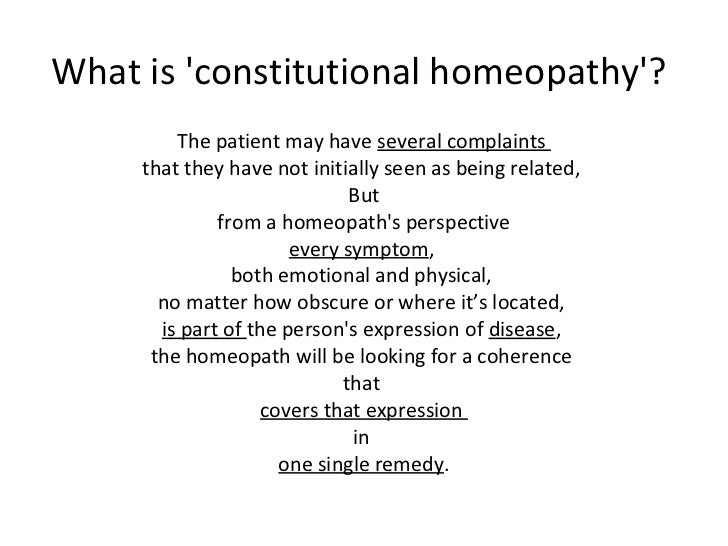 What is 'constitutional homeopathy'?

The patient may have several complaints
that they have not initially seen as being related,
But
from a homeopath's perspective
every symptom,
both emotional and physical,
no matter how obscure or where it's located,
is part of the person's expression of disease,
the homeopath will be looking for a coherence
that
covers that expression
in
one single remedy.